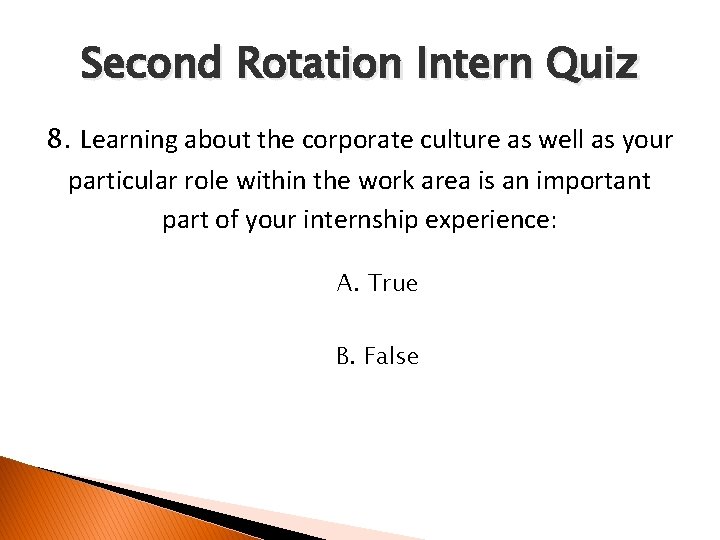 Second Rotation Intern Quiz

8. Learning about the corporate culture as well as your particular role within the work area is an important part of your internship experience:

A. True

B. False